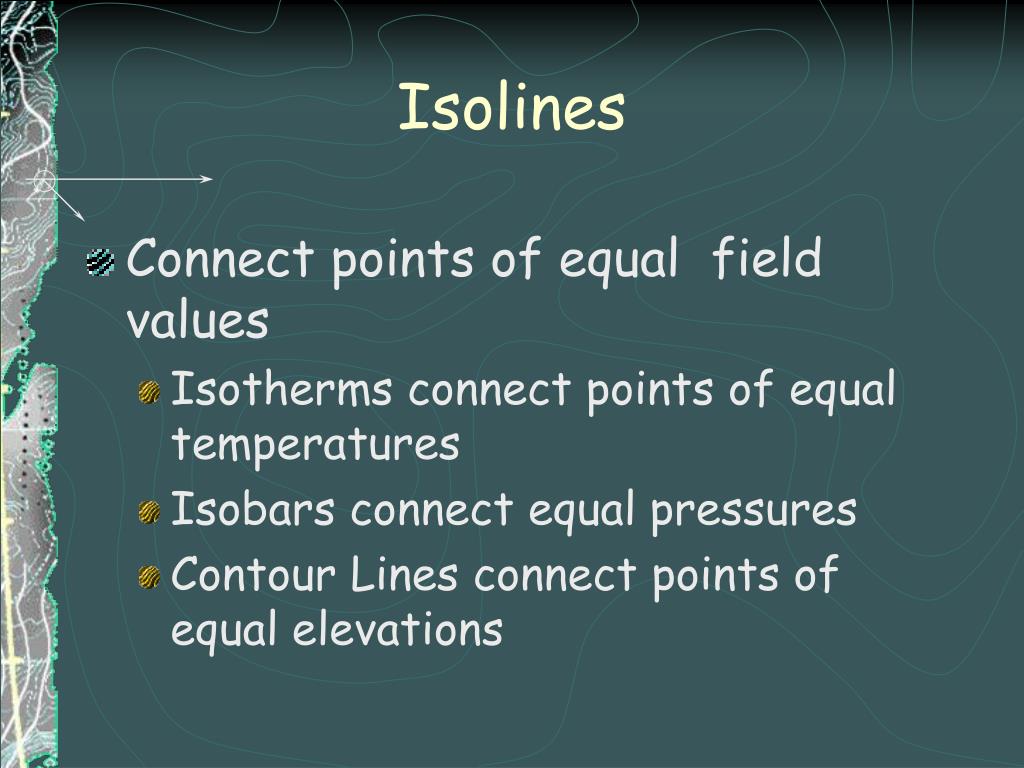 Isolines

Connect points of equal field values

Isotherms connect points of equal temperatures

Isobars connect equal pressures

Contour Lines connect points of equal elevations